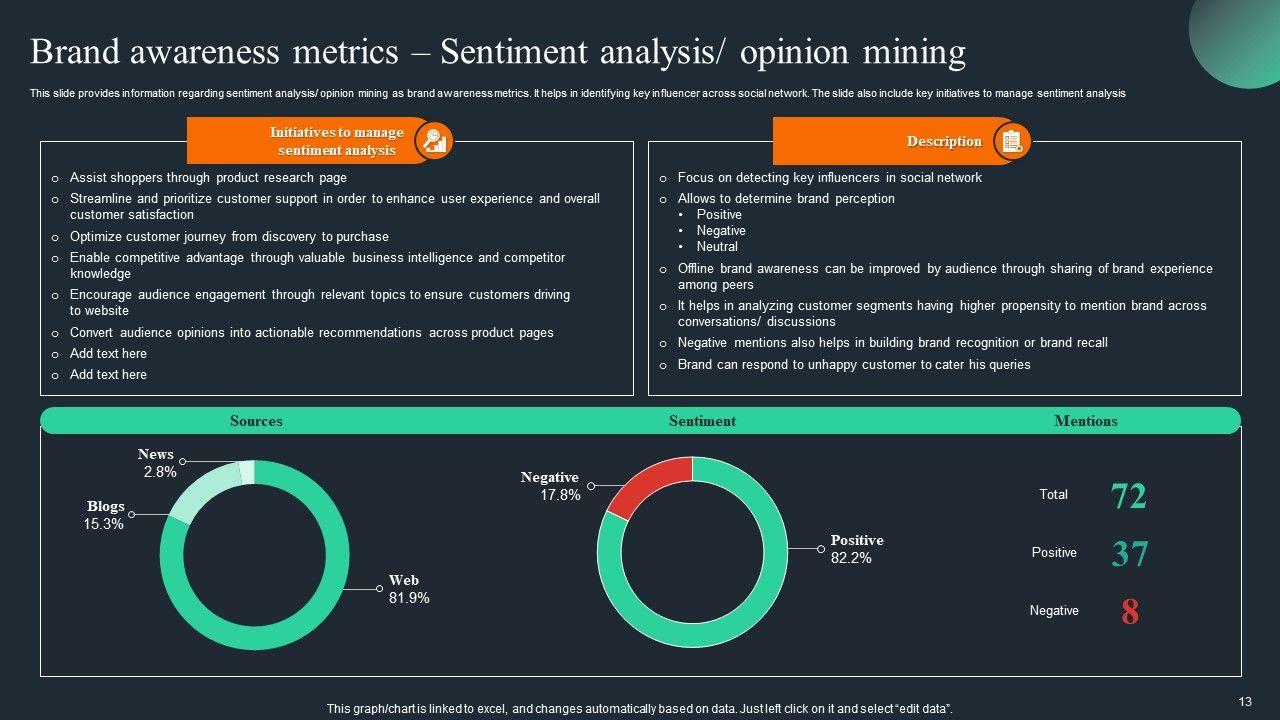 Brand awareness metrics – Sentiment analysis/ opinion mining

This slide provides information regarding sentiment analysis/ opinion mining as brand awareness metrics. It helps in identifying key influencer across social network. The slide also include key initiatives to manage sentiment analysis

Initiatives to manage sentiment analysis

o Assist shoppers through product research page
o Streamline and prioritize customer support in order to enhance user experience and overall customer satisfaction
o Optimize customer journey from discovery to purchase
o Enable competitive advantage through valuable business intelligence and competitor knowledge
o Encourage audience engagement through relevant topics to ensure customers driving to website
o Convert audience opinions into actionable recommendations across product pages
o Add text here
o Add text here

Description

o Focus on detecting key influencers in social network
o Allows to determine brand perception
• Positive
• Negative
• Neutral
o Offline brand awareness can be improved by audience through sharing of brand experience among peers
o It helps in analyzing customer segments having higher propensity to mention brand across conversations/ discussions
o Negative mentions also helps in building brand recognition or brand recall
o Brand can respond to unhappy customer to cater his queries

Sources

News
2.8%
Blogs
15.3%
Web
81.9%

Sentiment

Negative
17.8%
Positive
82.2%

Mentions

Total 72
Positive 37
Negative 8

This graph/chart is linked to excel, and changes automatically based on data. Just left click on it and select "edit data".

13